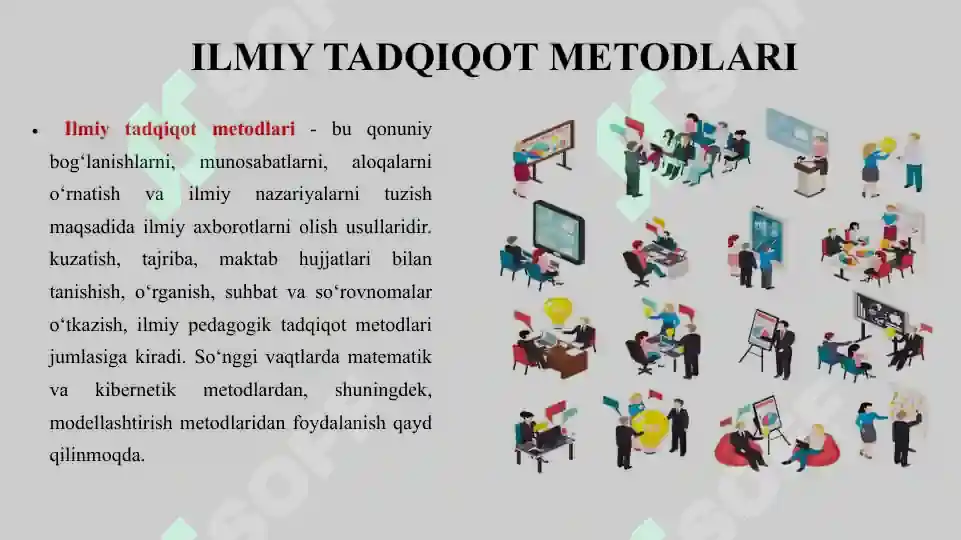 ILMIY TADQIQOT METODLARI

• Ilmiy tadqiqot metodlari - bu qonuniy bog‘lanishlarni, munosabatlarni, aloqalarni o‘rnatish va ilmiy nazariyalarni tuzish maqsadida ilmiy axborotlarni olish usullaridir. kuzatish, tajriba, maktab hujjatlari bilan tanishish, o‘rganish, suhbat va so‘rovnomalar o‘tkazish, ilmiy pedagogik tadqiqot metodlari jumlasiga kiradi. So‘nggi vaqtlarda matematik va kibernetik metodlardan, shuningdek, modellashtirish metodlaridan foydalanish qayd qilinmoqda.